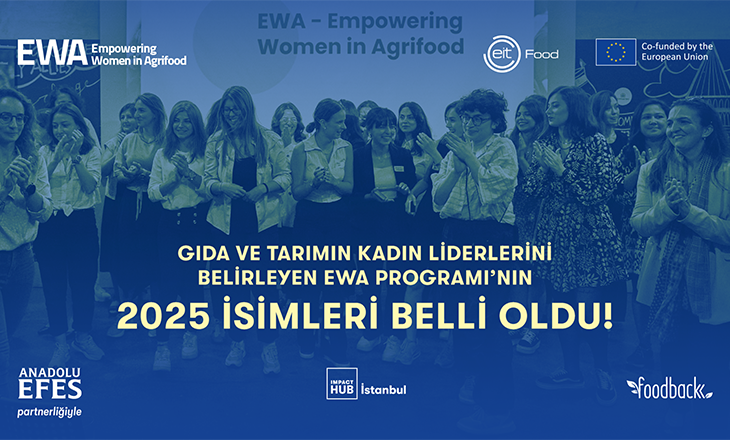 EWA Empowering Women in Agrifood

EWA - Empowering Women in Agrifood

eit Food

Co-funded by the European Union

GIDA VE TARIMIN KADIN LİDERLERİNİ BELİRLEYEN EWA PROGRAMI'NIN

2025 İSİMLERİ BELLİ OLDU!

ANADOLU EFES partnerliğiyle

IMPACT HUB İstanbul

foodback